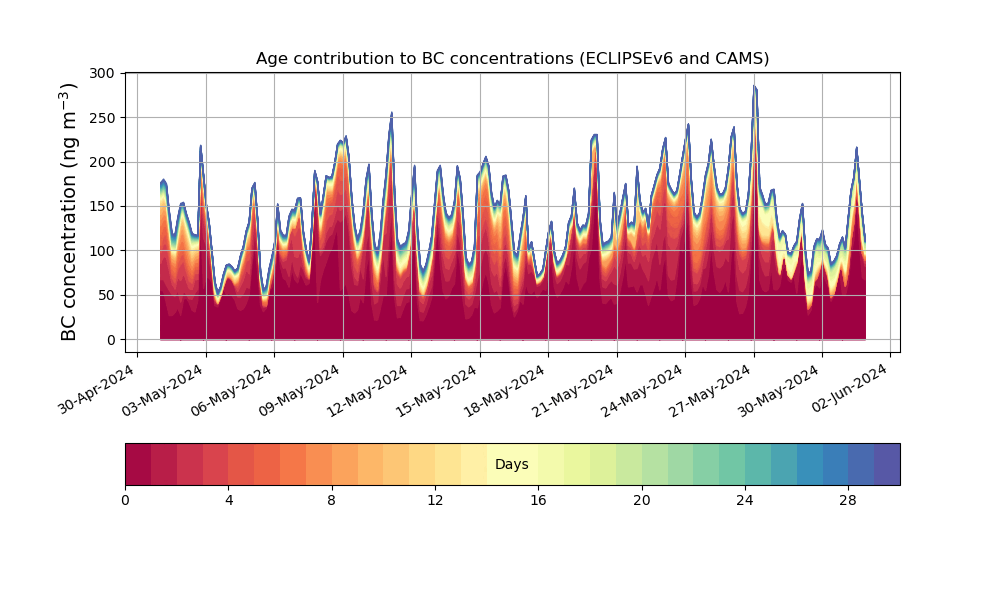 Age contribution to BC concentrations (ECLIPSEv6 and CAMS)

BC concentration (ng m$^{-3}$)

300
250
200
150
100
50
0

30-Apr-2024
03-May-2024
06-May-2024
09-May-2024
12-May-2024
15-May-2024
18-May-2024
21-May-2024
24-May-2024
27-May-2024
30-May-2024
02-Jun-2024

Days

0
4
8
12
16
20
24
28